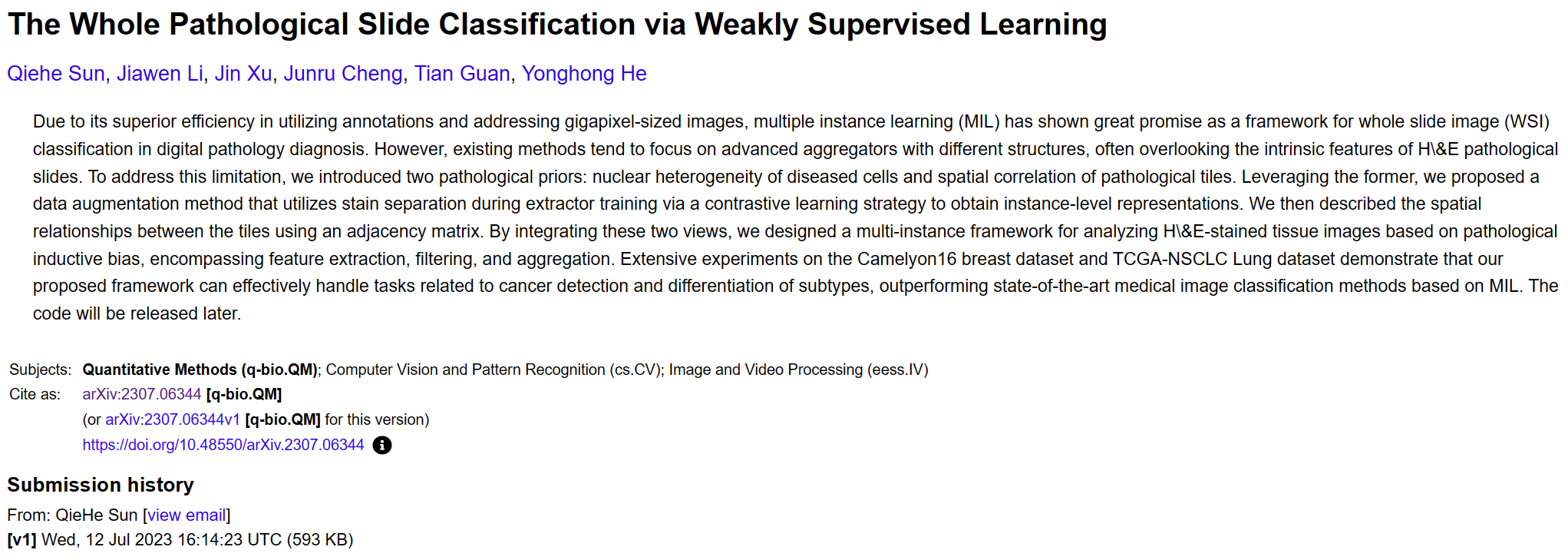 The Whole Pathological Slide Classification via Weakly Supervised Learning

Qiehe Sun, Jiawen Li, Jin Xu, Junru Cheng, Tian Guan, Yonghong He

Due to its superior efficiency in utilizing annotations and addressing gigapixel-sized images, multiple instance learning (MIL) has shown great promise as a framework for whole slide image (WSI) classification in digital pathology diagnosis. However, existing methods tend to focus on advanced aggregators with different structures, often overlooking the intrinsic features of H\&E pathological slides. To address this limitation, we introduced two pathological priors: nuclear heterogeneity of diseased cells and spatial correlation of pathological tiles. Leveraging the former, we proposed a data augmentation method that utilizes stain separation during extractor training via a contrastive learning strategy to obtain instance-level representations. We then described the spatial relationships between the tiles using an adjacency matrix. By integrating these two views, we designed a multi-instance framework for analyzing H\&E-stained tissue images based on pathological inductive bias, encompassing feature extraction, filtering, and aggregation. Extensive experiments on the Camelyon16 breast dataset and TCGA-NSCLC Lung dataset demonstrate that our proposed framework can effectively handle tasks related to cancer detection and differentiation of subtypes, outperforming state-of-the-art medical image classification methods based on MIL. The code will be released later.

Subjects: Quantitative Methods (q-bio.QM); Computer Vision and Pattern Recognition (cs.CV); Image and Video Processing (eess.IV)
Cite as: arXiv:2307.06344 [q-bio.QM]
(or arXiv:2307.06344v1 [q-bio.QM] for this version)
https://doi.org/10.48550/arXiv.2307.06344

Submission history
From: QieHe Sun [view email]
[v1] Wed, 12 Jul 2023 16:14:23 UTC (593 KB)